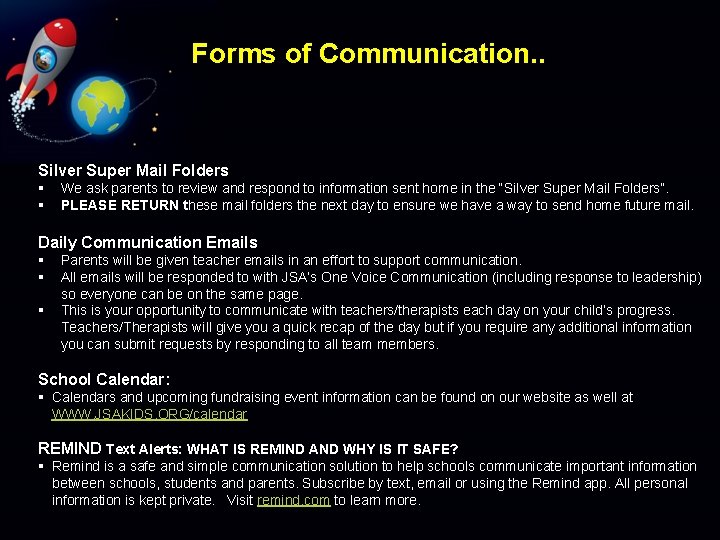 Forms of Communication..

Silver Super Mail Folders
▪ We ask parents to review and respond to information sent home in the "Silver Super Mail Folders".
▪ PLEASE RETURN these mail folders the next day to ensure we have a way to send home future mail.

Daily Communication Emails
▪ Parents will be given teacher emails in an effort to support communication.
▪ All emails will be responded to with JSA's One Voice Communication (including response to leadership) so everyone can be on the same page.
▪ This is your opportunity to communicate with teachers/therapists each day on your child's progress. Teachers/Therapists will give you a quick recap of the day but if you require any additional information you can submit requests by responding to all team members.

School Calendar:
▪ Calendars and upcoming fundraising event information can be found on our website as well at WWW.JSAKIDS.ORG/calendar

REMIND Text Alerts: WHAT IS REMIND AND WHY IS IT SAFE?
▪ Remind is a safe and simple communication solution to help schools communicate important information between schools, students and parents. Subscribe by text, email or using the Remind app. All personal information is kept private. Visit remind.com to learn more.